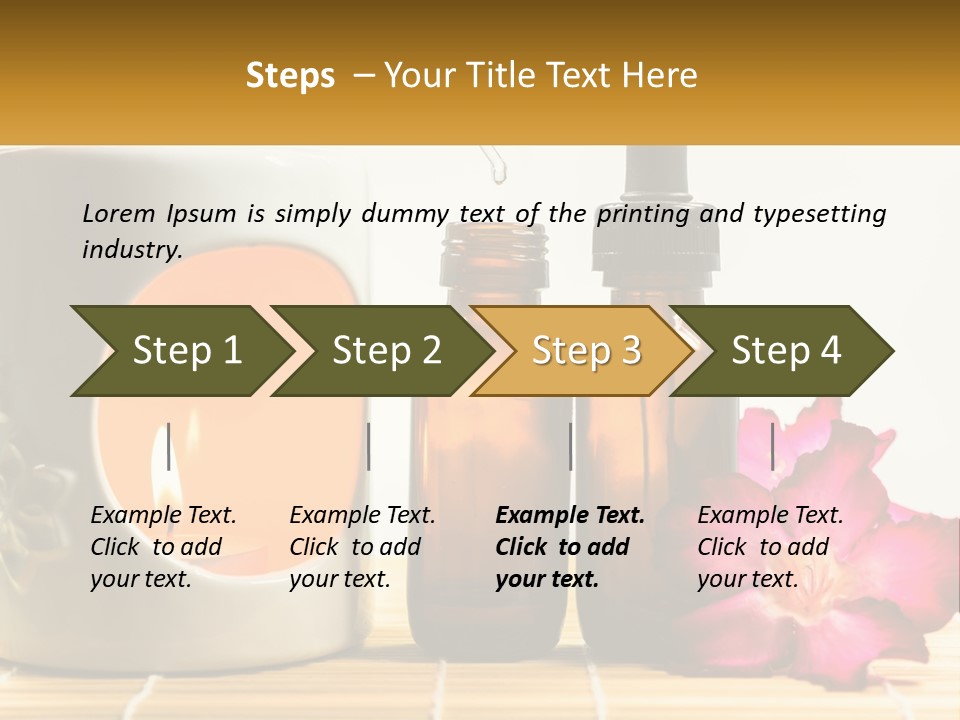 Steps – Your Title Text Here

Lorem Ipsum is simply dummy text of the printing and typesetting industry.

Step 1

Step 2

Step 3

Step 4

Example Text. Click to add your text.

Example Text. Click to add your text.

Example Text. Click to add your text.

Example Text. Click to add your text.